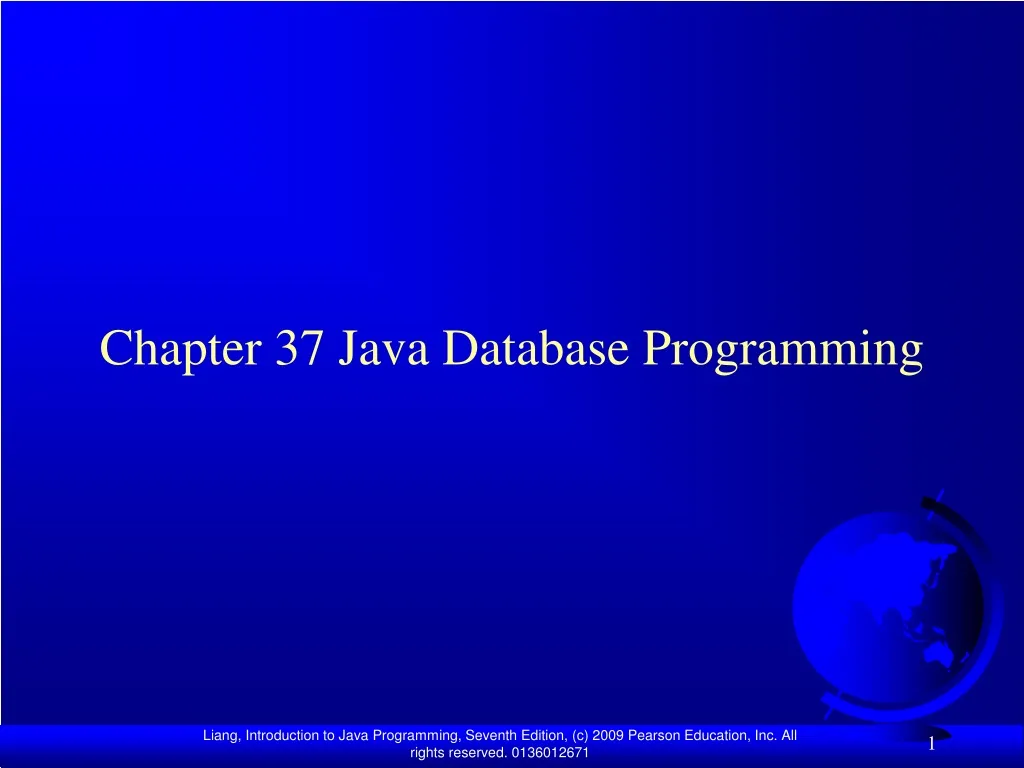 Chapter 37 Java Database Programming

Liang, Introduction to Java Programming, Seventh Edition, (c) 2009 Pearson Education, Inc. All rights reserved. 0136012671

1